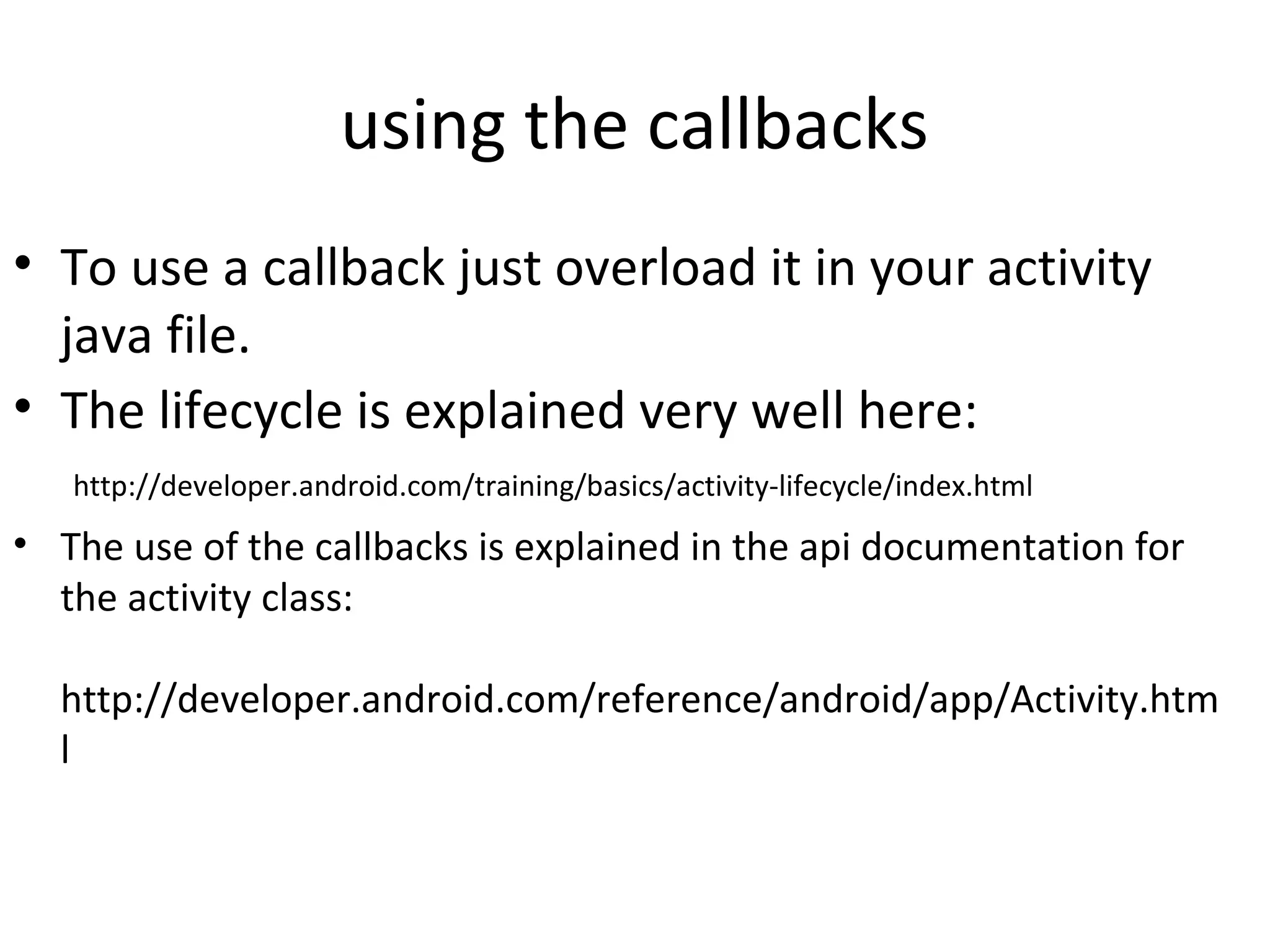 using the callbacks

• To use a callback just overload it in your activity java file.
• The lifecycle is explained very well here:

http://developer.android.com/training/basics/activity-lifecycle/index.html

• The use of the callbacks is explained in the api documentation for the activity class:

http://developer.android.com/reference/android/app/Activity.html